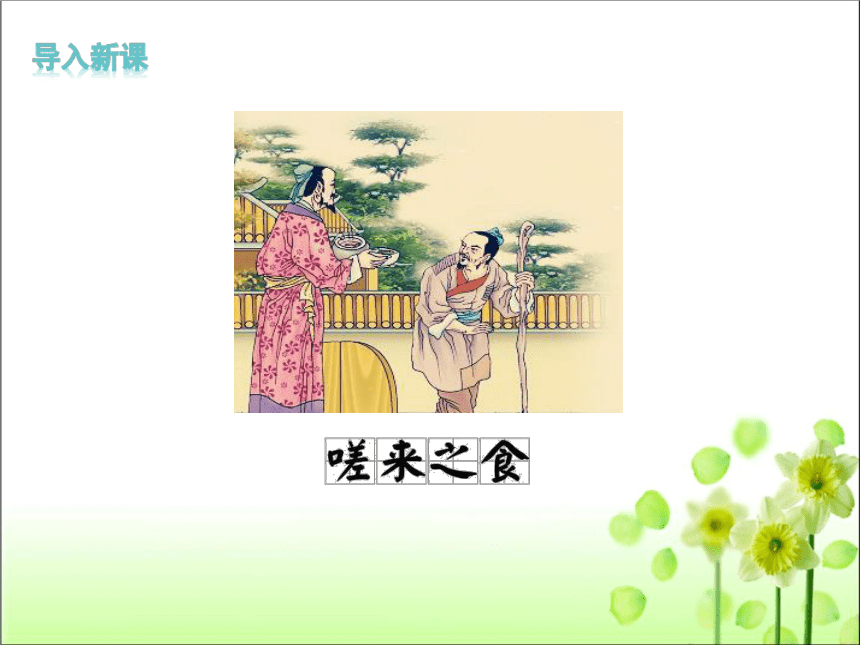 导入新课

嗟来之食